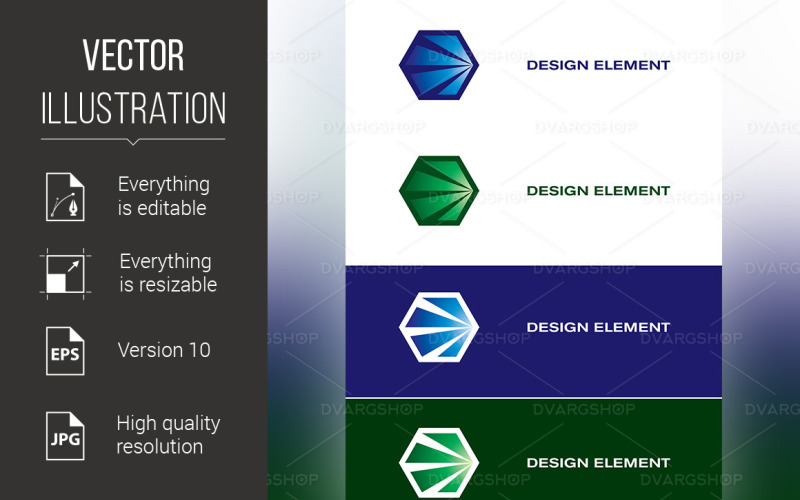 VECTOR ILLUSTRATION

Everything is editable

Everything is resizable

EPS

Version 10

JPG

High quality resolution

DESIGN ELEMENT

DESIGN ELEMENT

DESIGN ELEMENT

DESIGN ELEMENT

DVARGSHOP